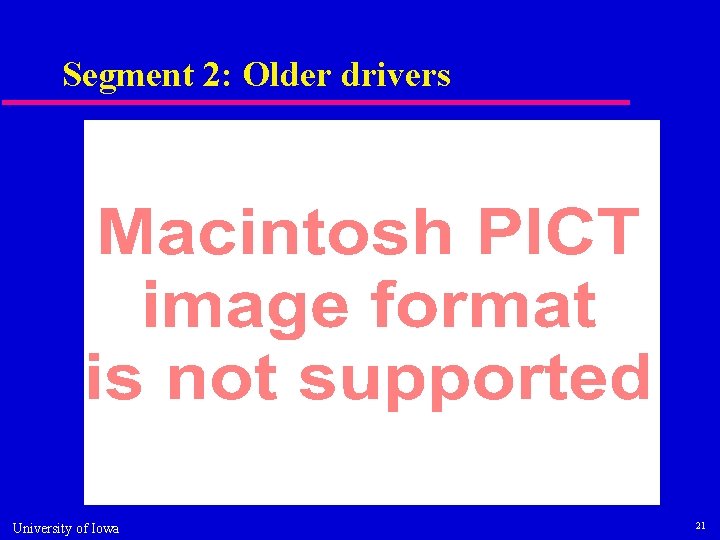 Segment 2: Older drivers

Macintosh PICT image format is not supported

University of Iowa

21